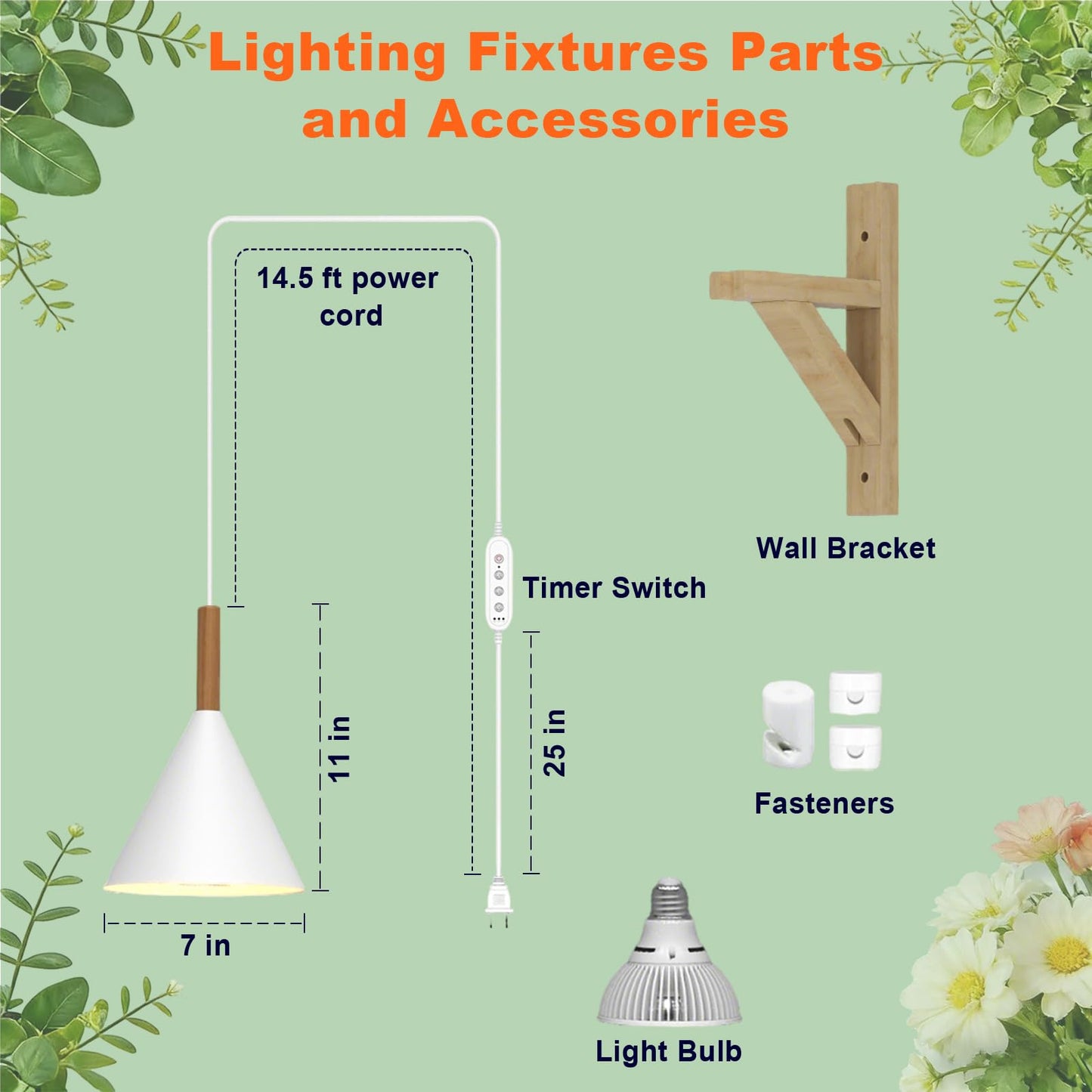 Lighting Fixtures Parts and Accessories

14.5 ft power cord

Wall Bracket

Timer Switch

11 in

25 in

Fasteners

7 in

Light Bulb